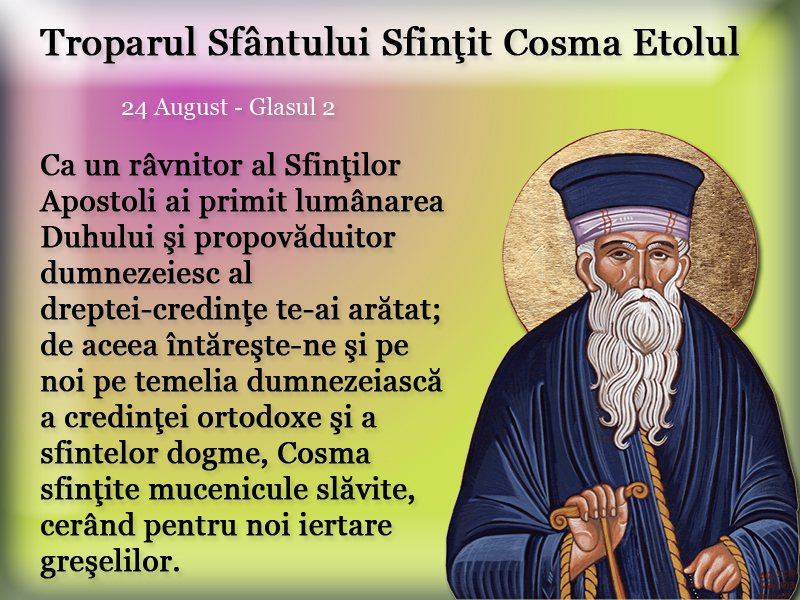 Troparul Sfântului Sfinţit Cosma Etolul

24 August - Glasul 2

Ca un râvnitor al Sfinţilor Apostoli ai primit lumânarea Duhului şi propovăduitor dumnezeiesc al dreptei-credinţe te-ai arătat; de aceea întăreşte-ne şi pe noi pe temelia dumnezeiască a credinţei ortodoxe şi a sfintelor dogme, Cosma sfinţite mucenicule slăvite, cerând pentru noi iertare greşelilor.